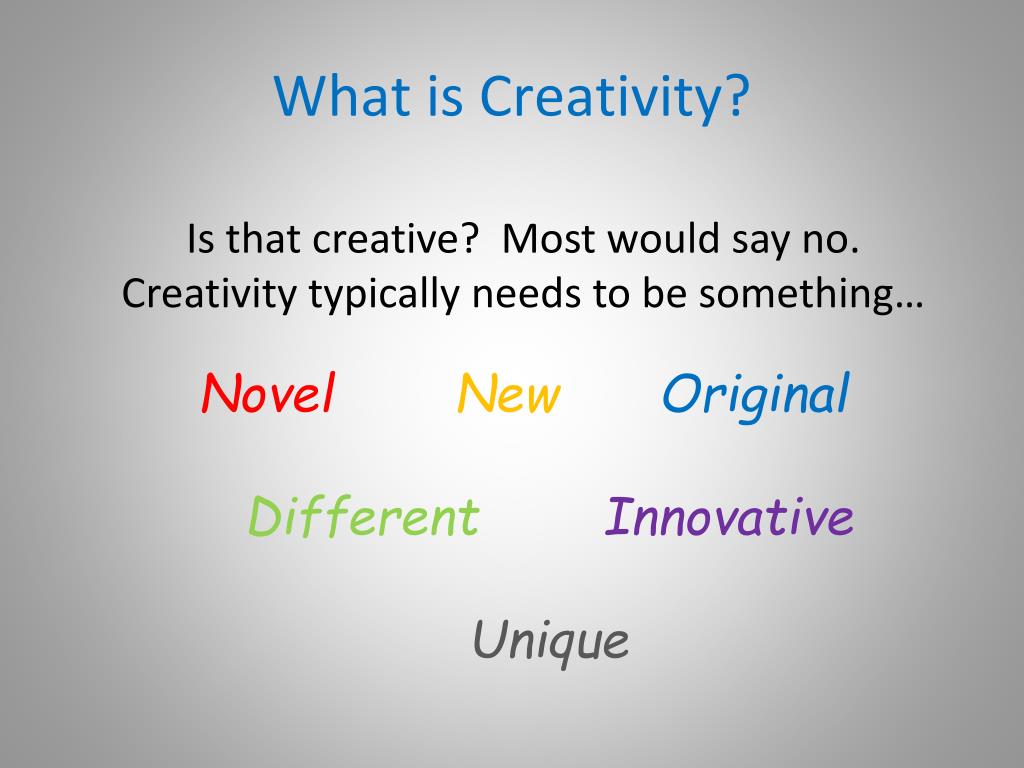 What is Creativity?

Is that creative? Most would say no. Creativity typically needs to be something…

Novel New Original

Different Innovative

Unique